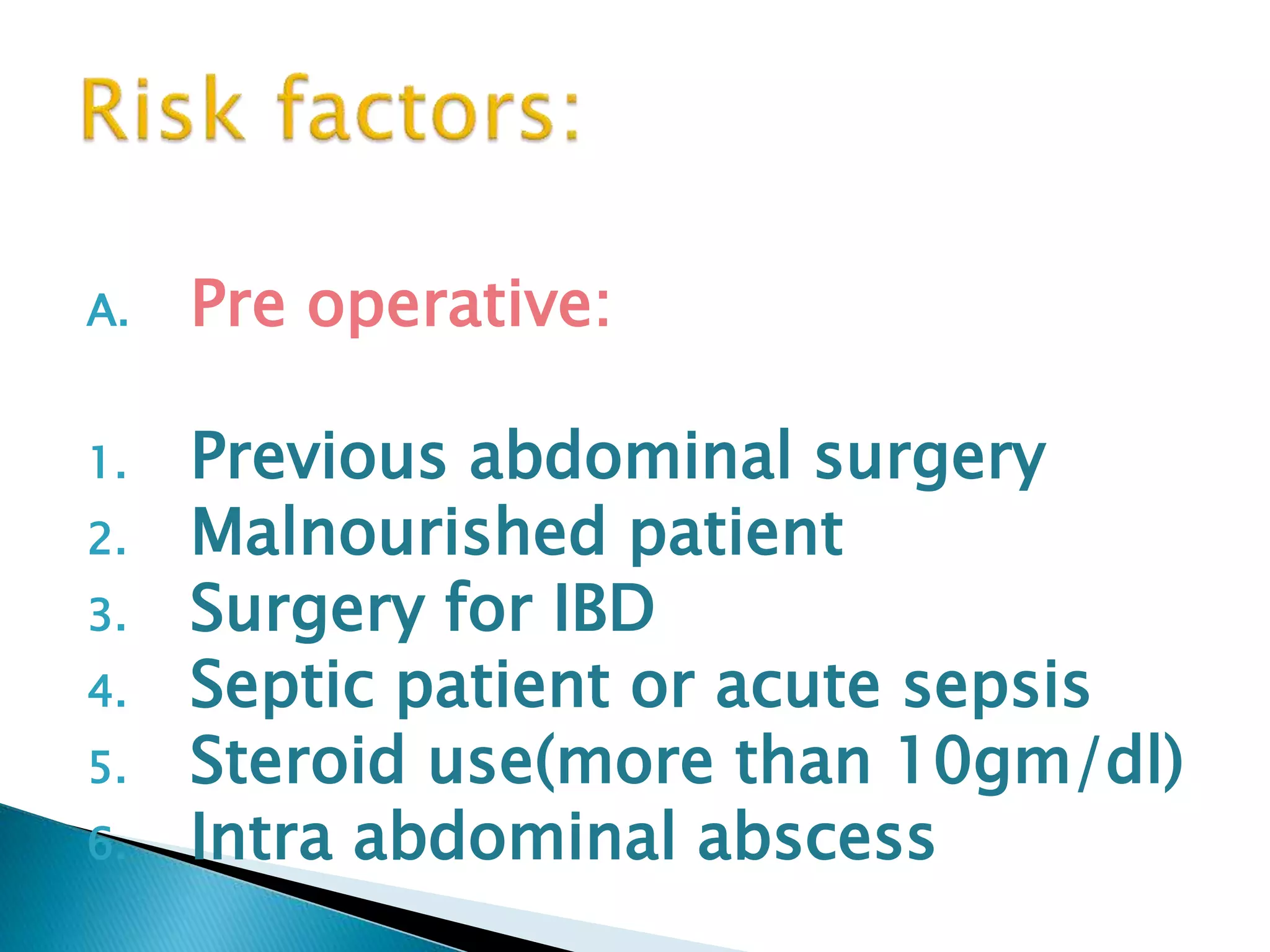 Risk factors:

A. Pre operative:

1. Previous abdominal surgery
2. Malnourished patient
3. Surgery for IBD
4. Septic patient or acute sepsis
5. Steroid use(more than 10gm/dl)
6. Intra abdominal abscess